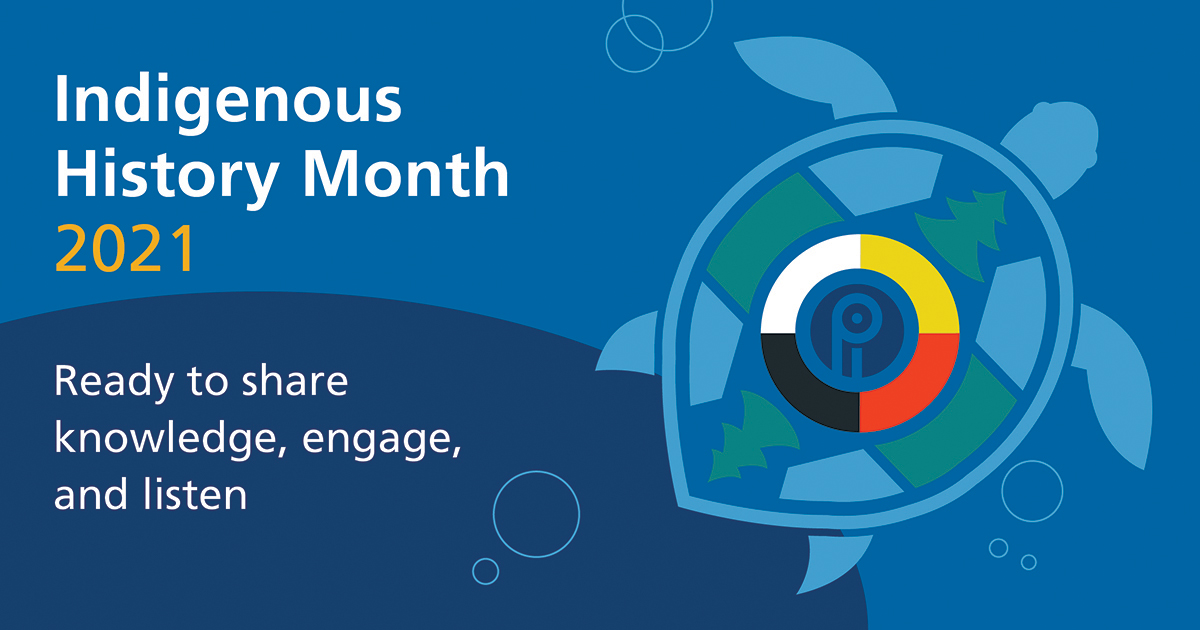 Indigenous History Month 2021

Ready to share knowledge, engage, and listen